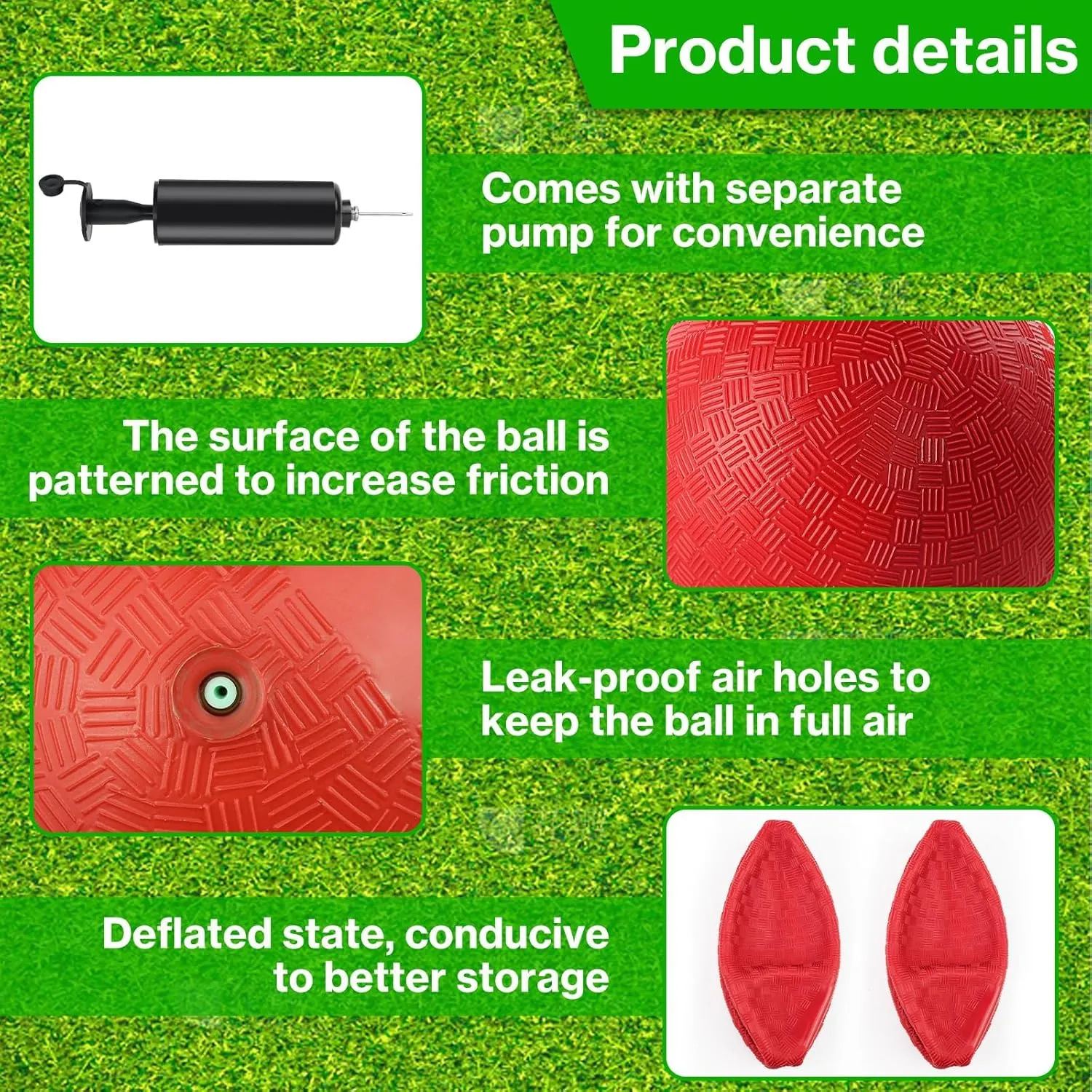 Product details

Comes with separate pump for convenience

The surface of the ball is patterned to increase friction

Leak-proof air holes to keep the ball in full air

Deflated state, conducive to better storage